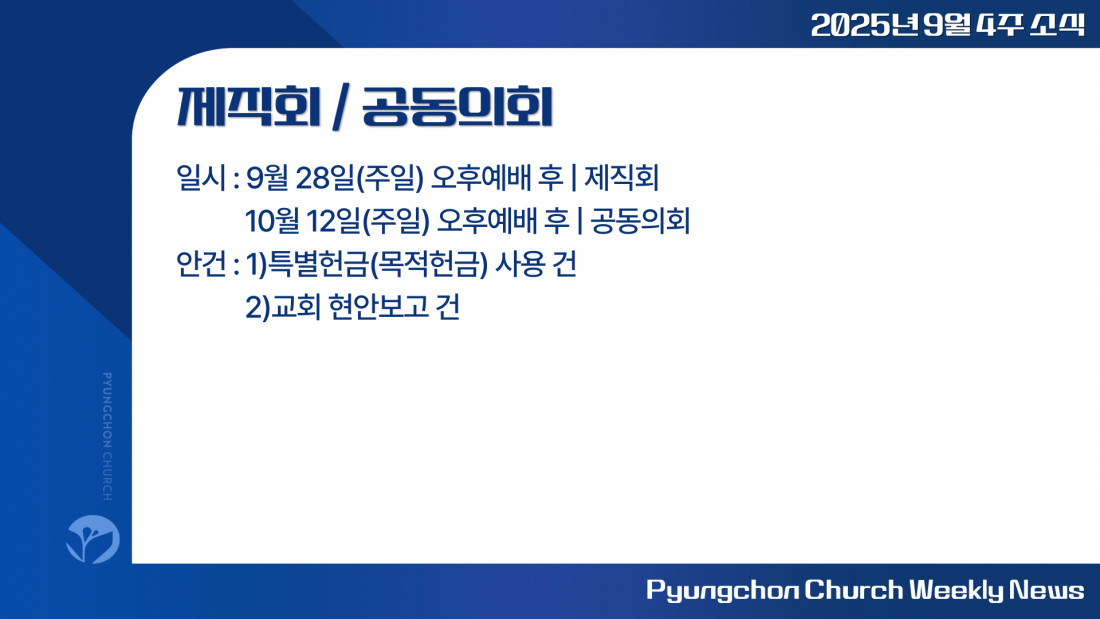 2025년 9월 4주 소식

제직회 / 공동의회

일시 : 9월 28일(주일) 오후예배 후 | 제직회
10월 12일(주일) 오후예배 후 | 공동의회
안건 : 1)특별헌금(목적헌금) 사용 건
2)교회 현안보고 건

PYUNGCHON CHURCH

Pyungchon Church Weekly News